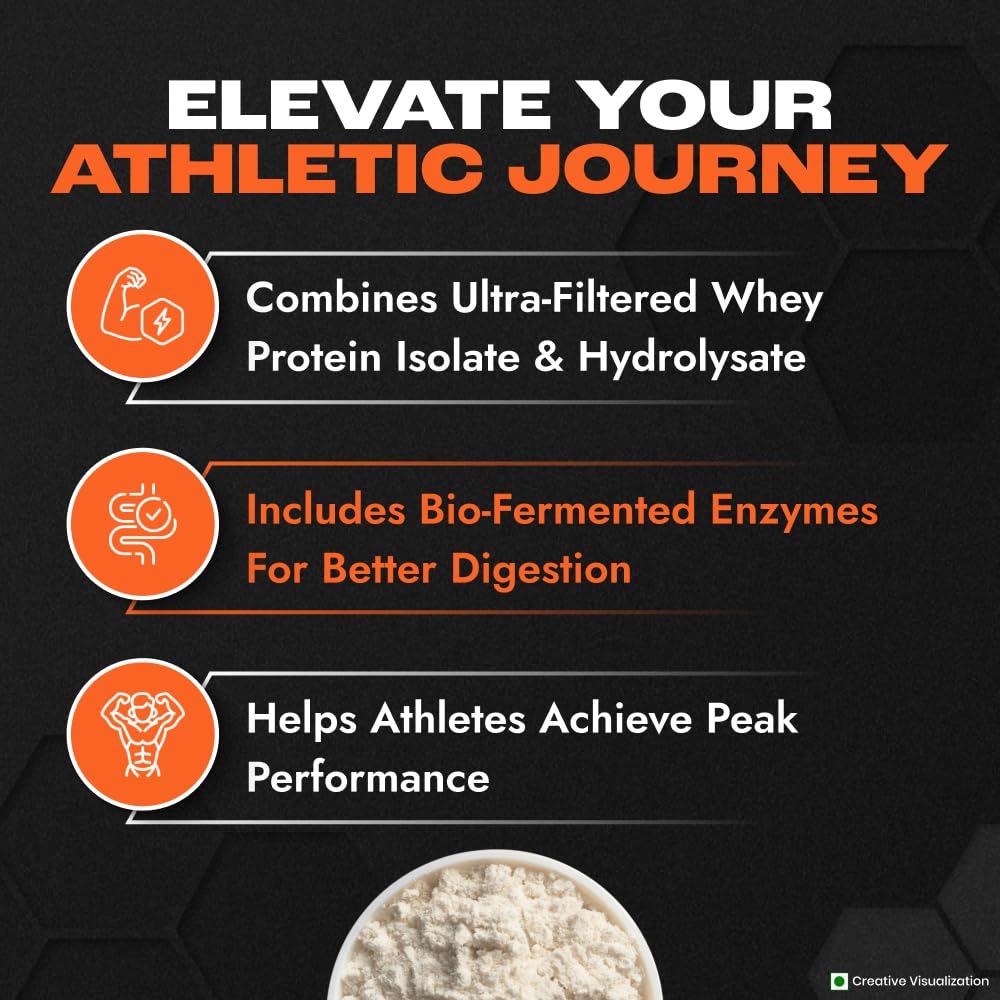 ELEVATE YOUR
ATHLETIC JOURNEY

Combines Ultra-Filtered Whey Protein Isolate & Hydrolysate

Includes Bio-Fermented Enzymes For Better Digestion

Helps Athletes Achieve Peak Performance

Creative Visualization